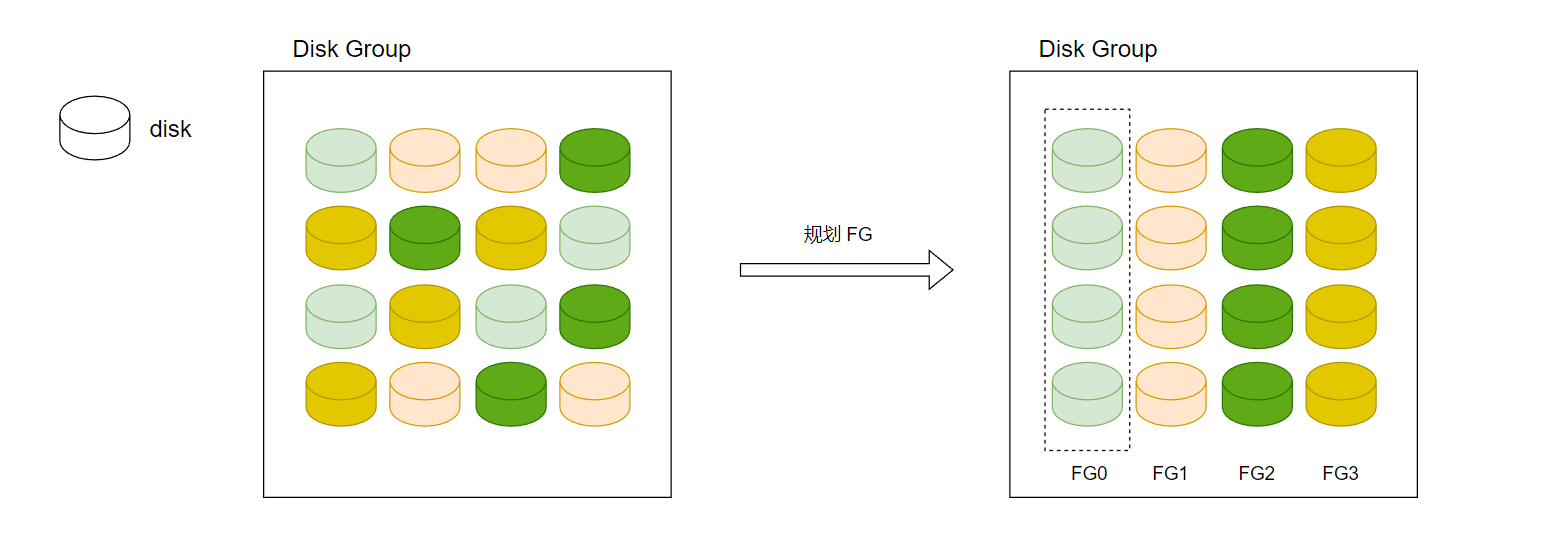 disk

Disk Group

规划 FG

Disk Group

FG0 FG1 FG2 FG3